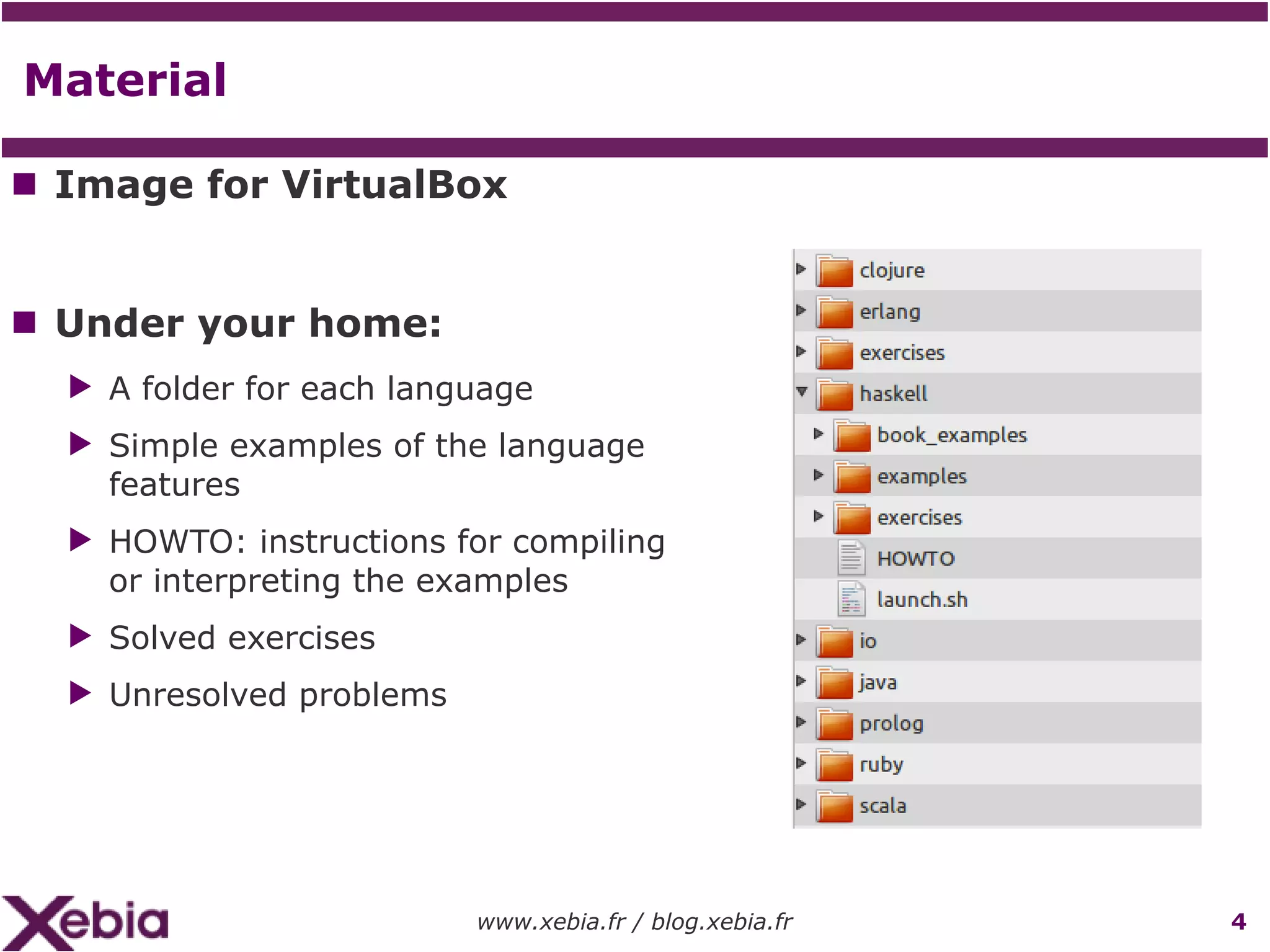 Material

Image for VirtualBox

Under your home:

A folder for each language

Simple examples of the language features

HOWTO: instructions for compiling or interpreting the examples

Solved exercises

Unresolved problems

clojure
erlang
exercises
haskell
book_examples
examples
exercises
HOWTO
launch.sh
io
java
prolog
ruby
scala

Xebia

www.xebia.fr / blog.xebia.fr

4